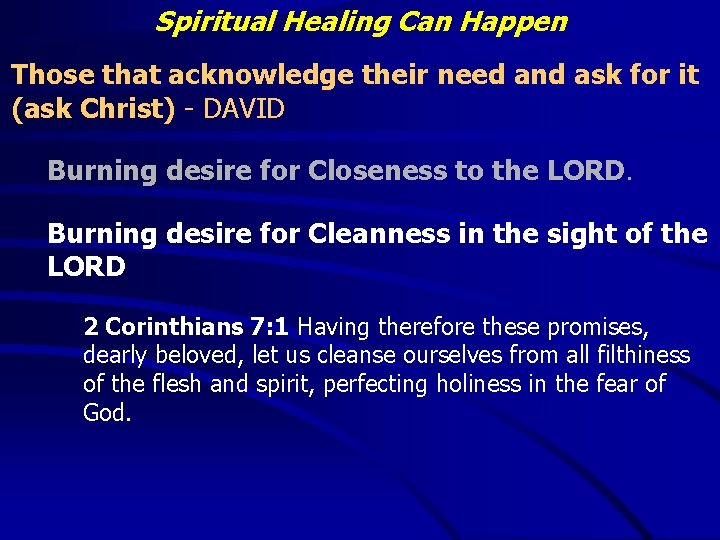 Spiritual Healing Can Happen

Those that acknowledge their need and ask for it (ask Christ) - DAVID

Burning desire for Closeness to the LORD.

Burning desire for Cleanness in the sight of the LORD

2 Corinthians 7:1 Having therefore these promises, dearly beloved, let us cleanse ourselves from all filthiness of the flesh and spirit, perfecting holiness in the fear of God.